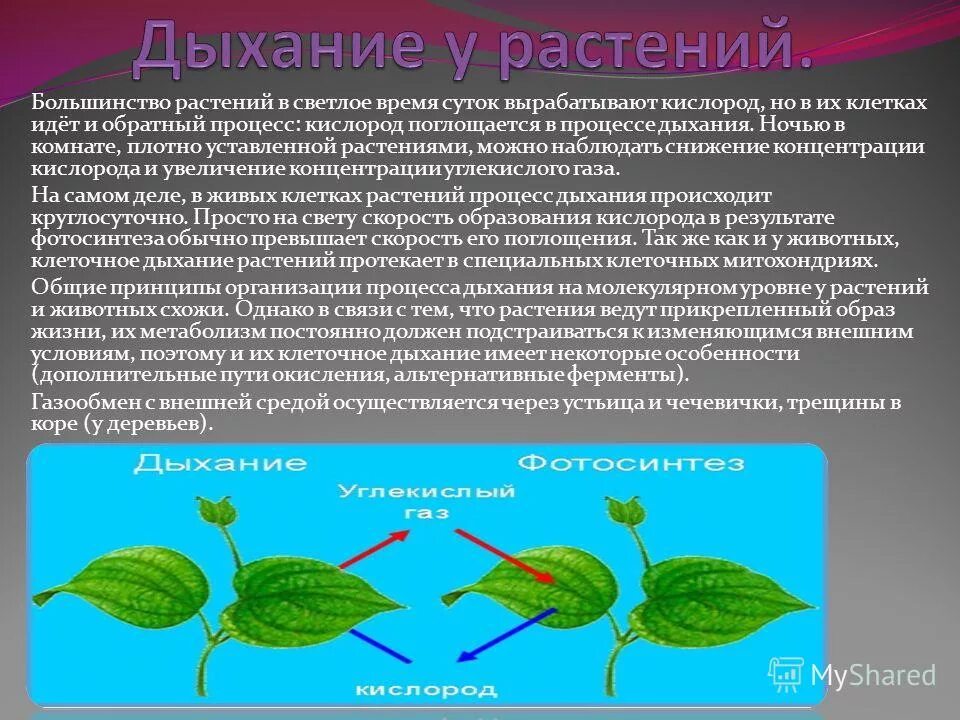 Дыхание у растений.

Большинство растений в светлое время суток вырабатывают кислород, но в их клетках идёт и обратный процесс: кислород поглощается в процессе дыхания. Ночью в комнате, плотно уставленной растениями, можно наблюдать снижение концентрации кислорода и увеличение концентрации углекислого газа.

На самом деле, в живых клетках растений процесс дыхания происходит круглосуточно. Просто на свету скорость образования кислорода в результате фотосинтеза обычно превышает скорость его поглощения. Так же как и у животных, клеточное дыхание растений протекает в специальных клеточных митохондриях.

Общие принципы организации процесса дыхания на молекулярном уровне у растений и животных схожи. Однако в связи с тем, что растения ведут прикрепленный образ жизни, их метаболизм постоянно должен подстраиваться к изменяющимся внешним условиям, поэтому и их клеточное дыхание имеет некоторые особенности (дополнительные пути окисления, альтернативные ферменты).

Газообмен с внешней средой осуществляется через устьица и чечевички, трещины в коре (у деревьев).

Дыхание

Фотосинтез

Углекислый газ

кислород

MyShared